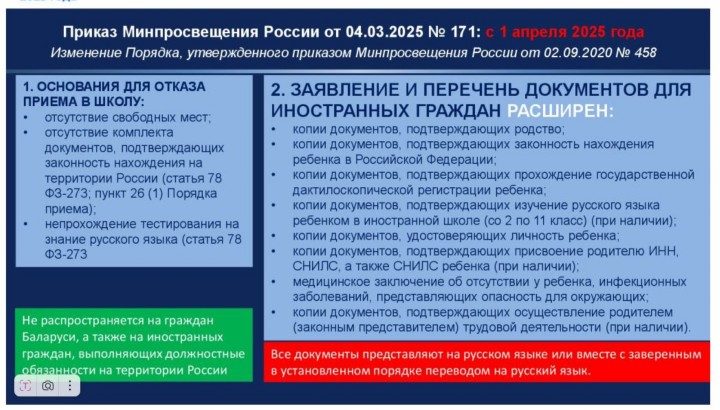 Приказ Минпросвещения России от 04.03.2025 № 171: с 1 апреля 2025 года

Изменение Порядка, утвержденного приказом Минпросвещения России от 02.09.2020 № 458

1. ОСНОВАНИЯ ДЛЯ ОТКАЗА ПРИЕМА В ШКОЛУ:
• отсутствие свободных мест;
• отсутствие комплекта документов, подтверждающих законность нахождения на территории России (статья 78 ФЗ-273; пункт 26 (1) Порядка приема);
• непрохождение тестирования на знание русского языка (статья 78 ФЗ-273

Не распространяется на граждан Беларуси, а также на иностранных граждан, выполняющих должностные обязанности на территории России

2. ЗАЯВЛЕНИЕ И ПЕРЕЧЕНЬ ДОКУМЕНТОВ ДЛЯ ИНОСТРАННЫХ ГРАЖДАН РАСШИРЕН:
• копии документов, подтверждающих родство;
• копии документов, подтверждающих законность нахождения ребенка в Российской Федерации;
• копии документов, подтверждающих прохождение государственной дактилоскопической регистрации ребенка;
• копии документов, подтверждающих изучение русского языка ребенком в иностранной школе (со 2 по 11 класс) (при наличии);
• копии документов, удостоверяющих личность ребенка;
• копии документов, подтверждающих присвоение родителю ИНН, СНИЛС, а также СНИЛС ребенка (при наличии);
• медицинское заключение об отсутствии у ребенка, инфекционных заболеваний, представляющих опасность для окружающих;
• копии документов, подтверждающих осуществление родителем (законным представителем) трудовой деятельности (при наличии).

Все документы представляют на русском языке или вместе с заверенным в установленном порядке переводом на русский язык.